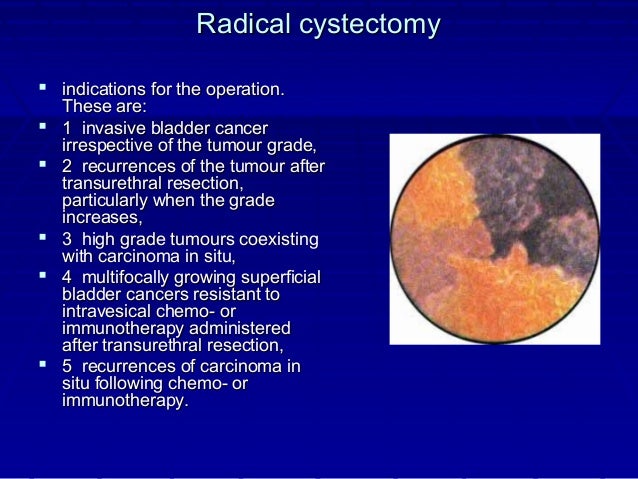 Radical cystectomy

- indications for the operation. These are:
- 1 invasive bladder cancer irrespective of the tumour grade,
- 2 recurrences of the tumour after transurethral resection, particularly when the grade increases,
- 3 high grade tumours coexisting with carcinoma in situ,
- 4 multifocally growing superficial bladder cancers resistant to intravesical chemo- or immunotherapy administered after transurethral resection,
- 5 recurrences of carcinoma in situ following chemo- or immunotherapy.